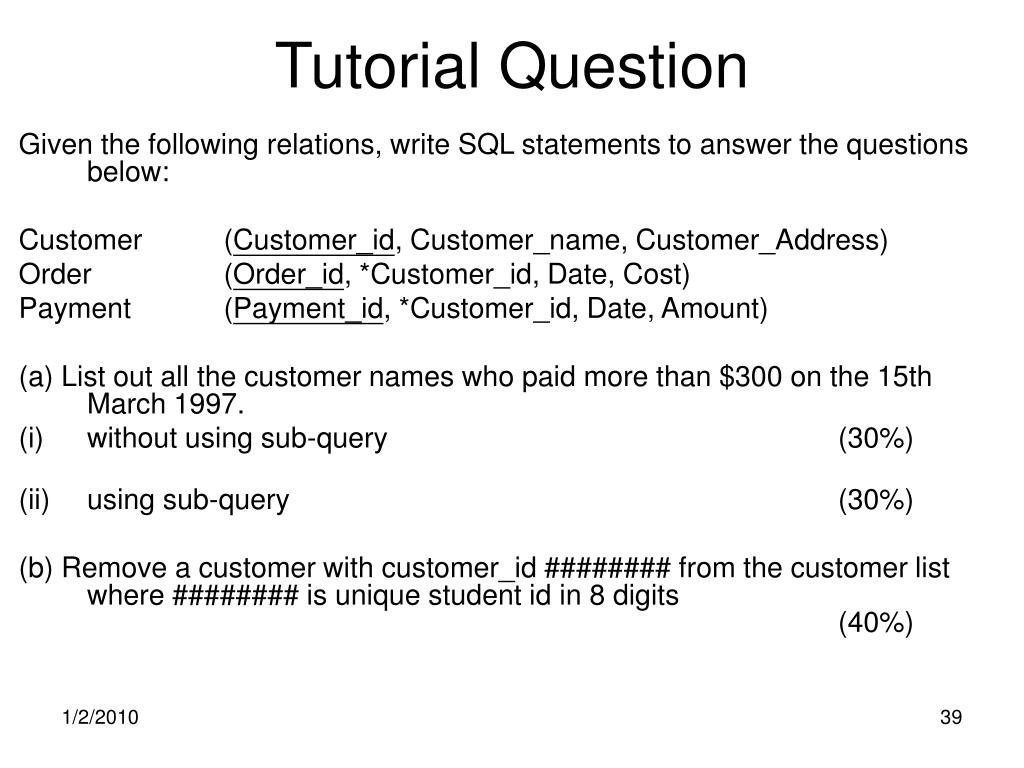 Tutorial Question

Given the following relations, write SQL statements to answer the questions below:

Customer (Customer_id, Customer_name, Customer_Address)
Order (Order_id, *Customer_id, Date, Cost)
Payment (Payment_id, *Customer_id, Date, Amount)

(a) List out all the customer names who paid more than $300 on the 15th March 1997.
(i) without using sub-query (30%)

(ii) using sub-query (30%)

(b) Remove a customer with customer_id ######## from the customer list where ######## is unique student id in 8 digits
(40%)

1/2/2010

39